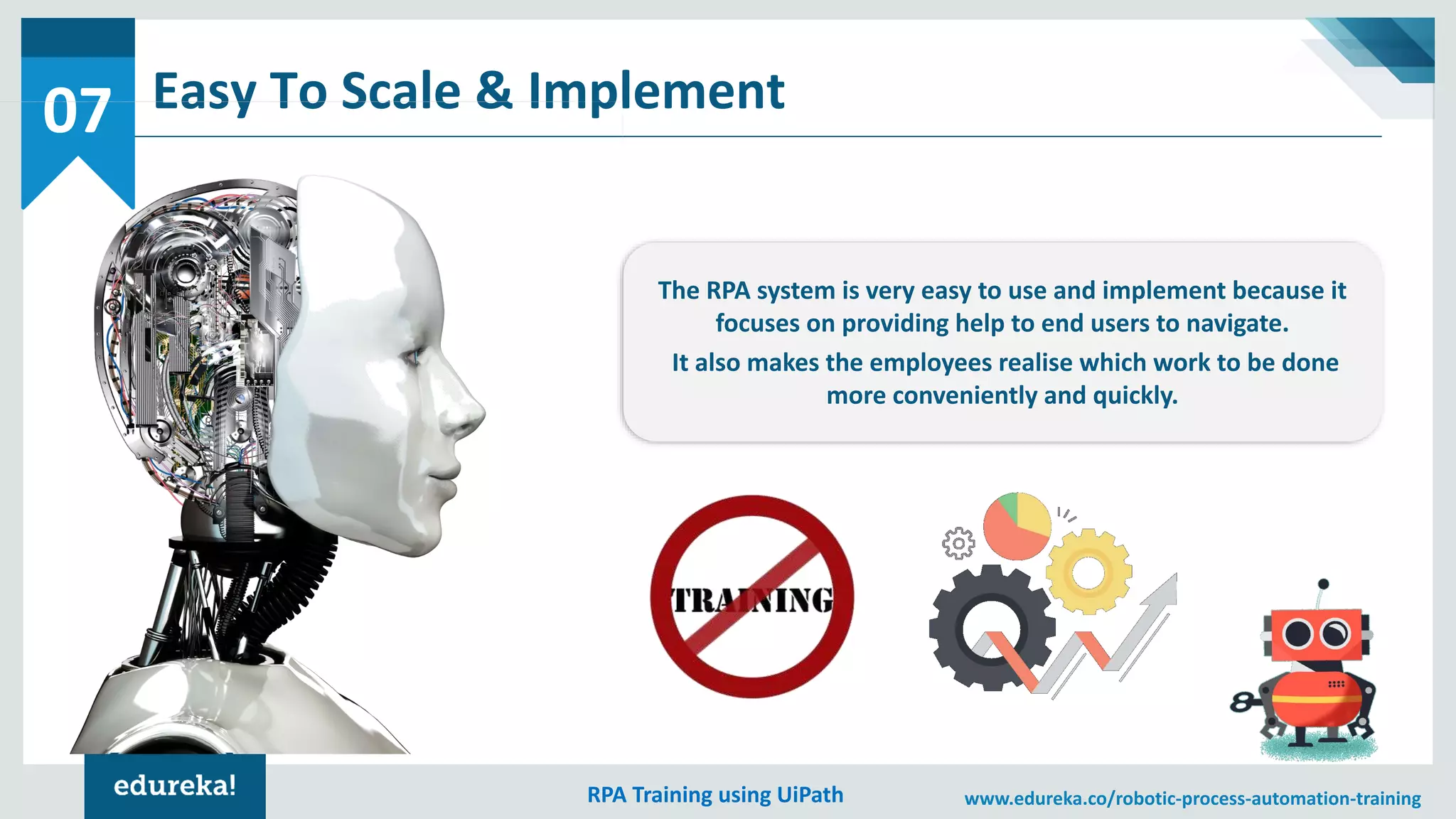 07

Easy To Scale & Implement

The RPA system is very easy to use and implement because it focuses on providing help to end users to navigate.

It also makes the employees realise which work to be done more conveniently and quickly.

TRAINING

edureka!

RPA Training using UiPath

www.edureka.co/robotic-process-automation-training